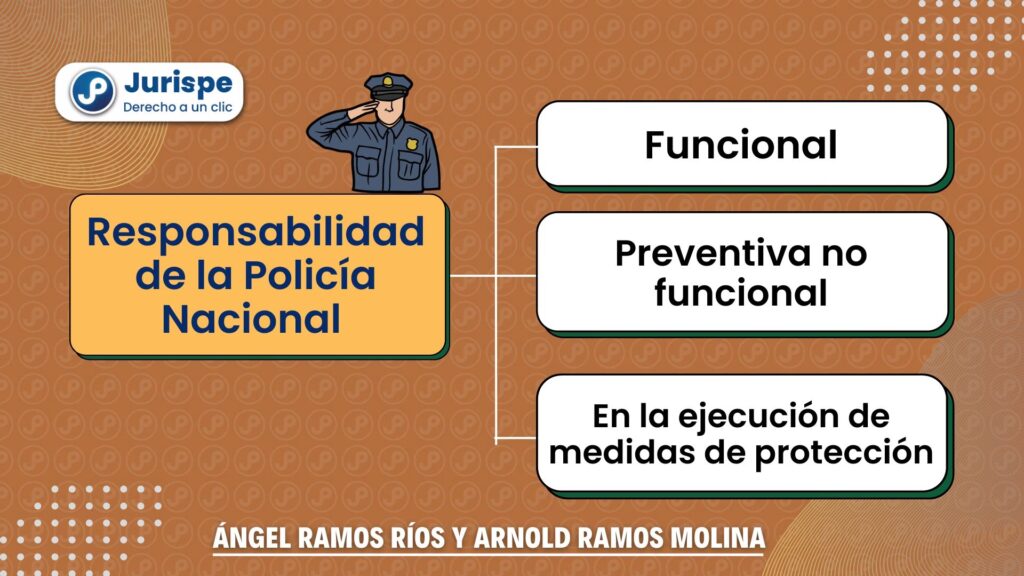 Jurispe
Derecho a un clic

Responsabilidad de la Policía Nacional

Funcional

Preventiva no funcional

En la ejecución de medidas de protección

ÁNGEL RAMOS RÍOS Y ARNOLD RAMOS MOLINA